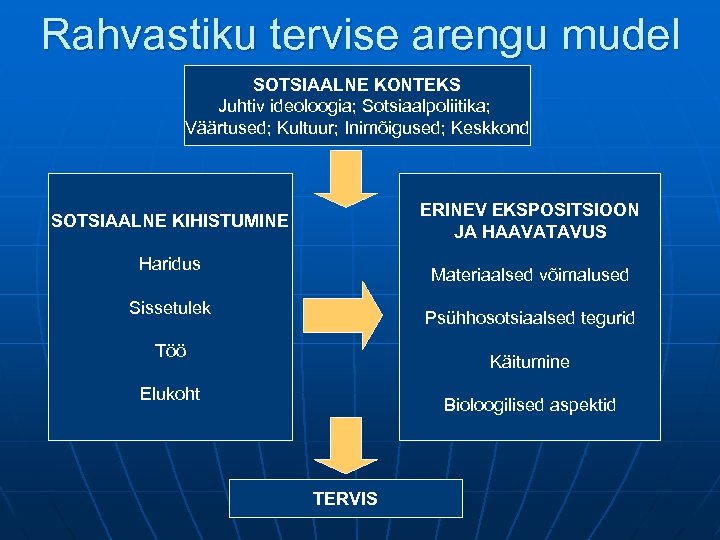 Rahvastiku tervise arengu mudel

SOTSIAALNE KONTEKS
Juhtiv ideoloogia; Sotsiaalpoliitika; Väärtused; Kultuur; Inimõigused; Keskkond

SOTSIAALNE KIHISTUMINE

Haridus

Sissetulek

Töö

Elukoht

ERINEV EKSPOSITSIOON JA HAAVATAVUS

Materiaalsed võimalused

Psühhosotsiaalsed tegurid

Käitumine

Bioloogilised aspektid

TERVIS